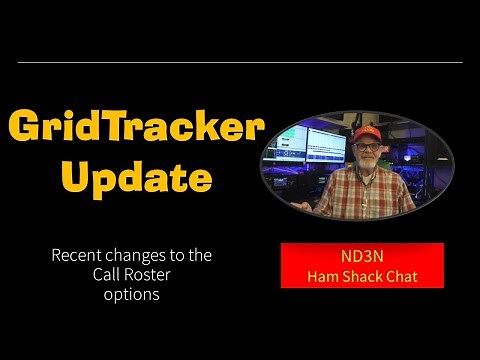 GridTracker Update

Recent changes to the Call Roster options

ND3N
Ham Shack Chat